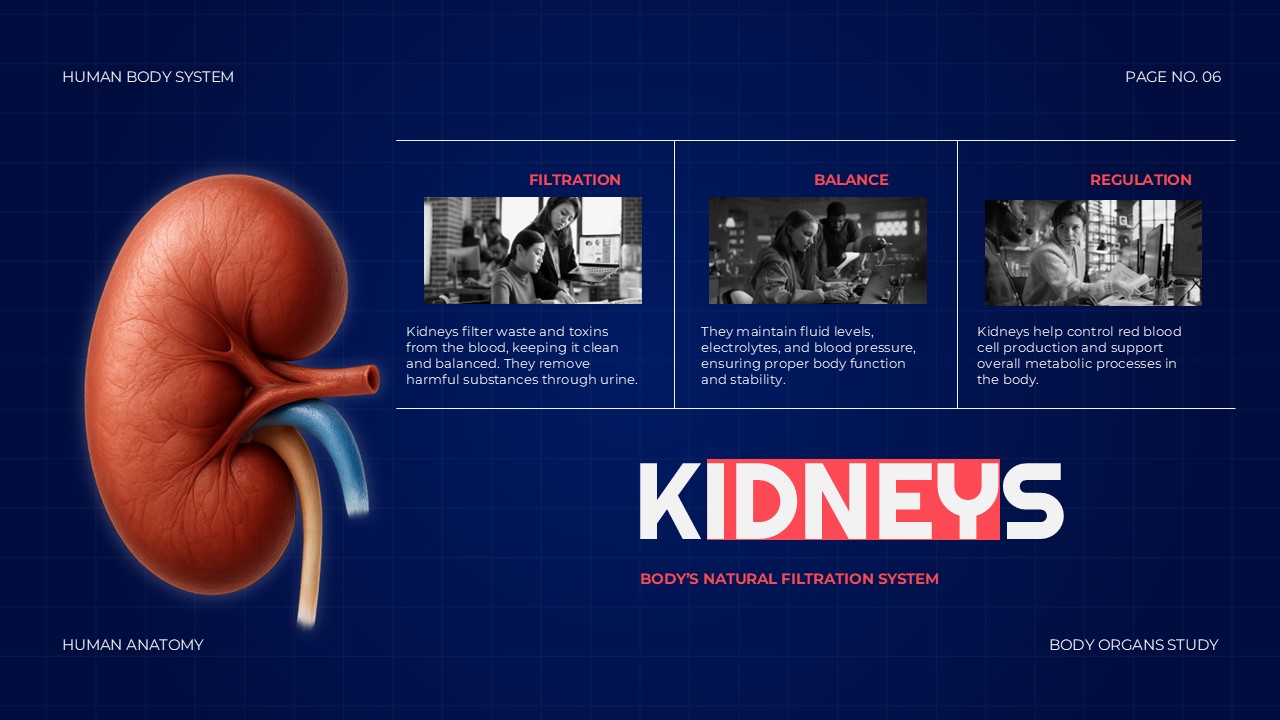 HUMAN BODY SYSTEM

PAGE NO. 06

FILTRATION

Kidneys filter waste and toxins from the blood, keeping it clean and balanced. They remove harmful substances through urine.

BALANCE

They maintain fluid levels, electrolytes, and blood pressure, ensuring proper body function and stability.

REGULATION

Kidneys help control red blood cell production and support overall metabolic processes in the body.

KIDNEYS

BODY'S NATURAL FILTRATION SYSTEM

HUMAN ANATOMY

BODY ORGANS STUDY